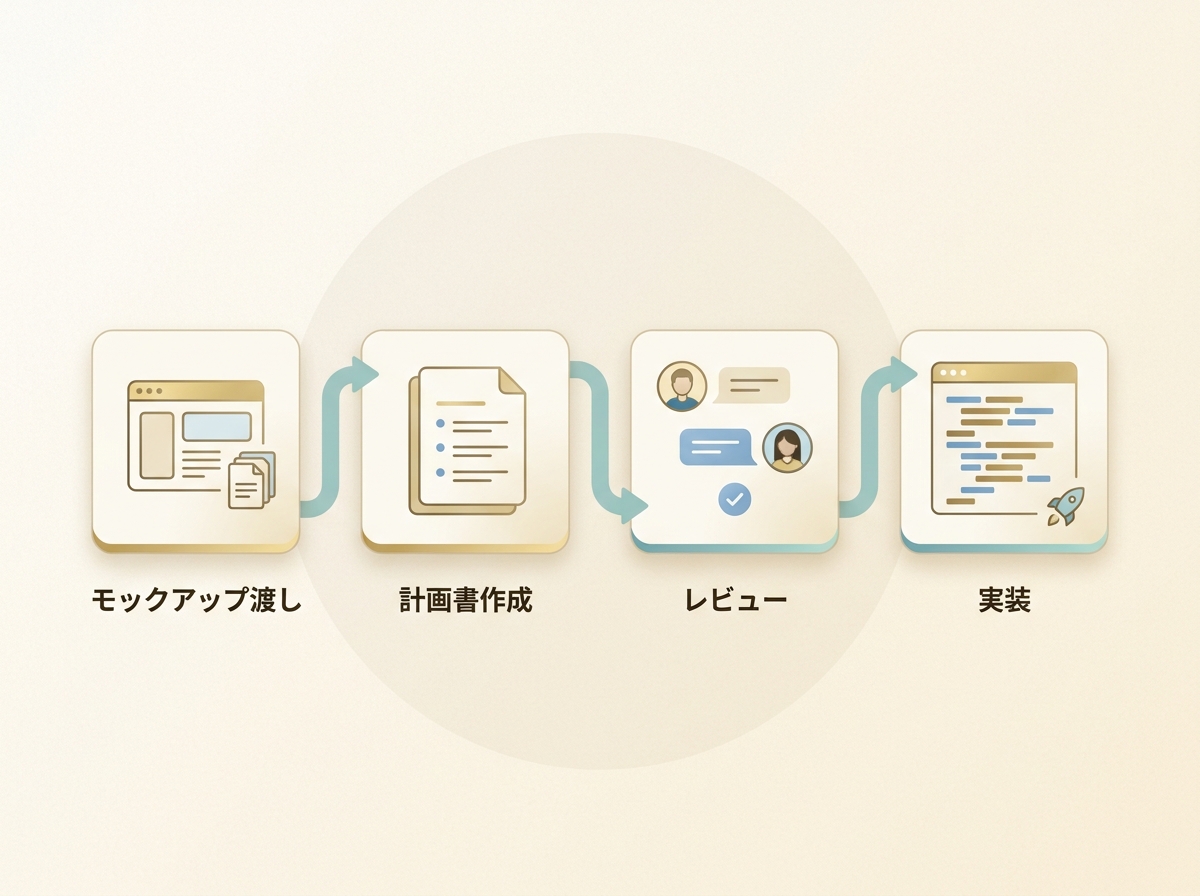 モックアップ渡し

計画書作成

レビュー

実装